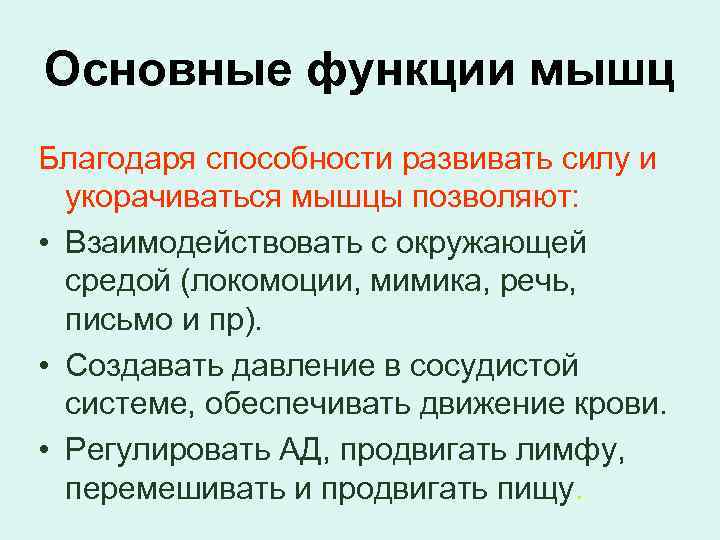 Основные функции мышц

Благодаря способности развивать силу и укорачиваться мышцы позволяют:

• Взаимодействовать с окружающей средой (локомоции, мимика, речь, письмо и пр).
• Создавать давление в сосудистой системе, обеспечивать движение крови.
• Регулировать АД, продвигать лимфу, перемешивать и продвигать пищу.